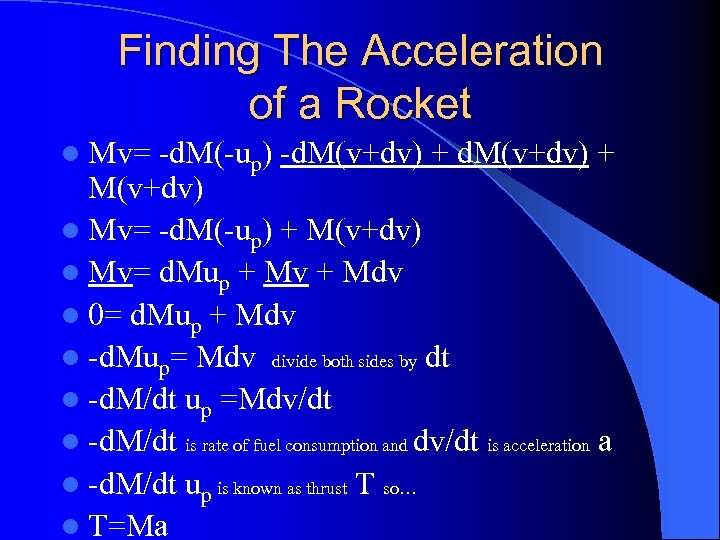 Finding The Acceleration of a Rocket

- Mv= -dM(-u$_p$) -dM(v+dv) + dM(v+dv) + M(v+dv)
- Mv= -dM(-u$_p$) + M(v+dv)
- Mv= dMu$_p$ + Mv + Mdv
- 0= dMu$_p$ + Mdv
- -dMu$_p$= Mdv divide both sides by dt
- -dM/dt u$_p$ =Mdv/dt
- -dM/dt is rate of fuel consumption and dv/dt is acceleration a
- -dM/dt u$_p$ is known as thrust T so…
- T=Ma